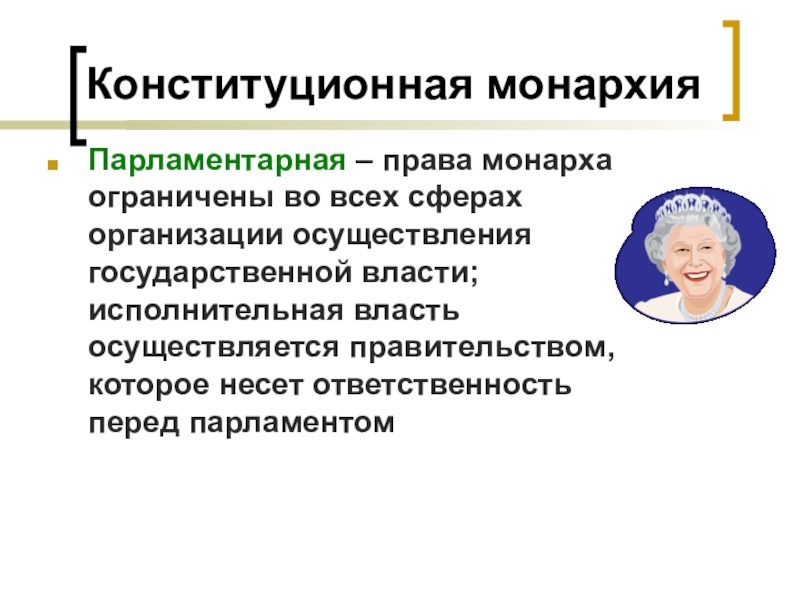 Конституционная монархия

Парламентарная – права монарха ограничены во всех сферах организации осуществления государственной власти; исполнительная власть осуществляется правительством, которое несет ответственность перед парламентом